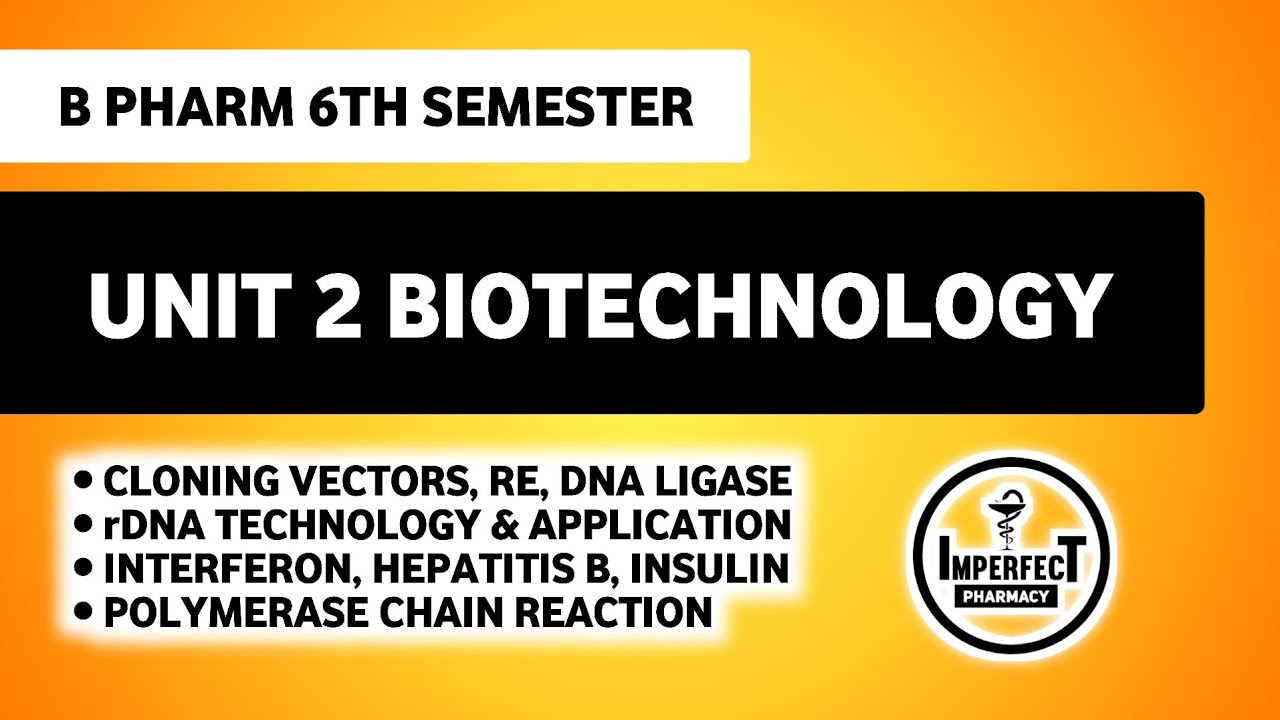 B PHARM 6TH SEMESTER

UNIT 2 BIOTECHNOLOGY

• CLONING VECTORS, RE, DNA LIGASE
• rDNA TECHNOLOGY & APPLICATION
• INTERFERON, HEPATITIS B, INSULIN
• POLYMERASE CHAIN REACTION

IMPERFECT
PHARMACY